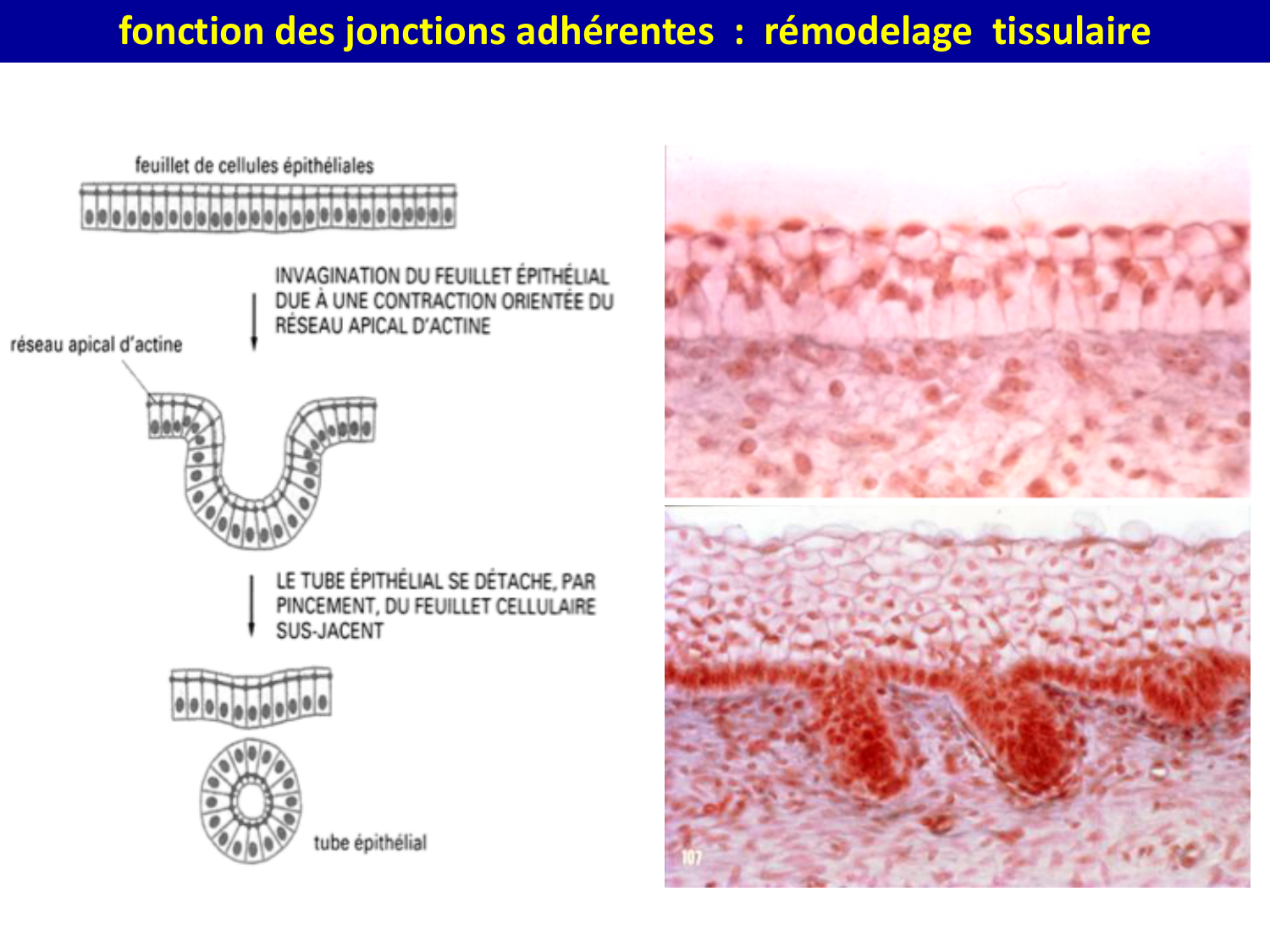 fonction des jonctions adhérentes : rémodelage tissulaire

feuillet de cellules épithéliales

INVAGINATION DU FEUILLET ÉPITHÉLIAL DUE À UNE CONTRACTION ORIENTÉE DU RÉSEAU APICAL D'ACTINE

réseau apical d'actine

LE TUBE ÉPITHÉLIAL SE DÉTACHE, PAR PINCEMENT, DU FEUILLET CELLULAIRE SUS-JACENT

tube épithélial

107